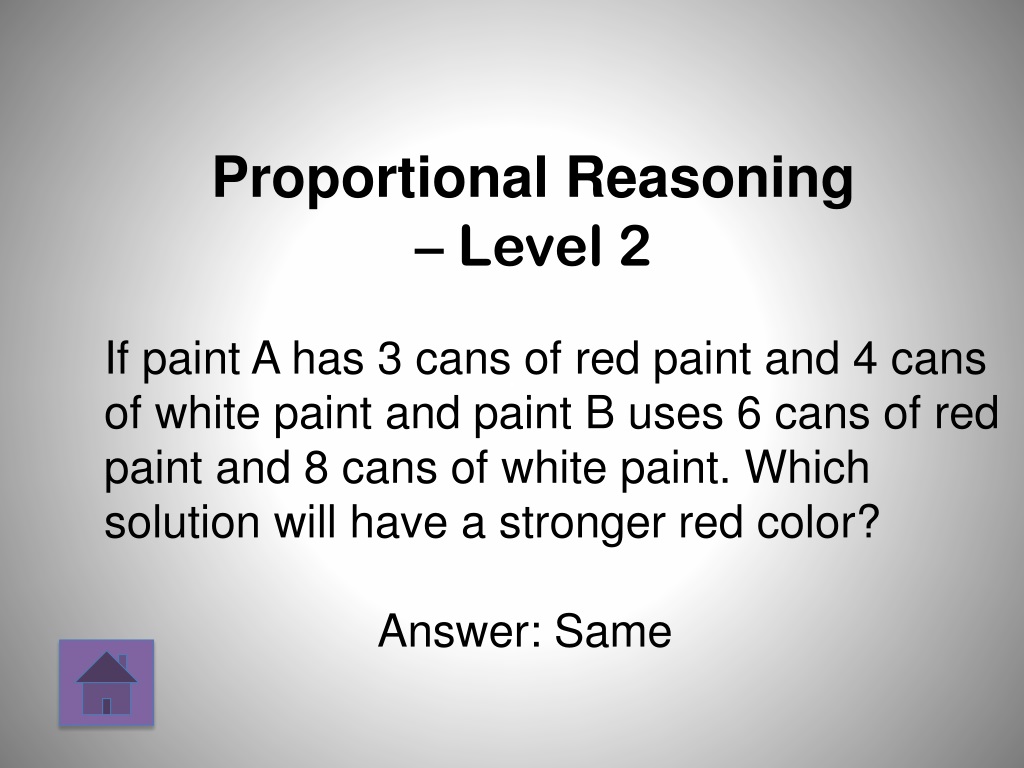 Proportional Reasoning – Level 2

If paint A has 3 cans of red paint and 4 cans of white paint and paint B uses 6 cans of red paint and 8 cans of white paint. Which solution will have a stronger red color?

Answer: Same